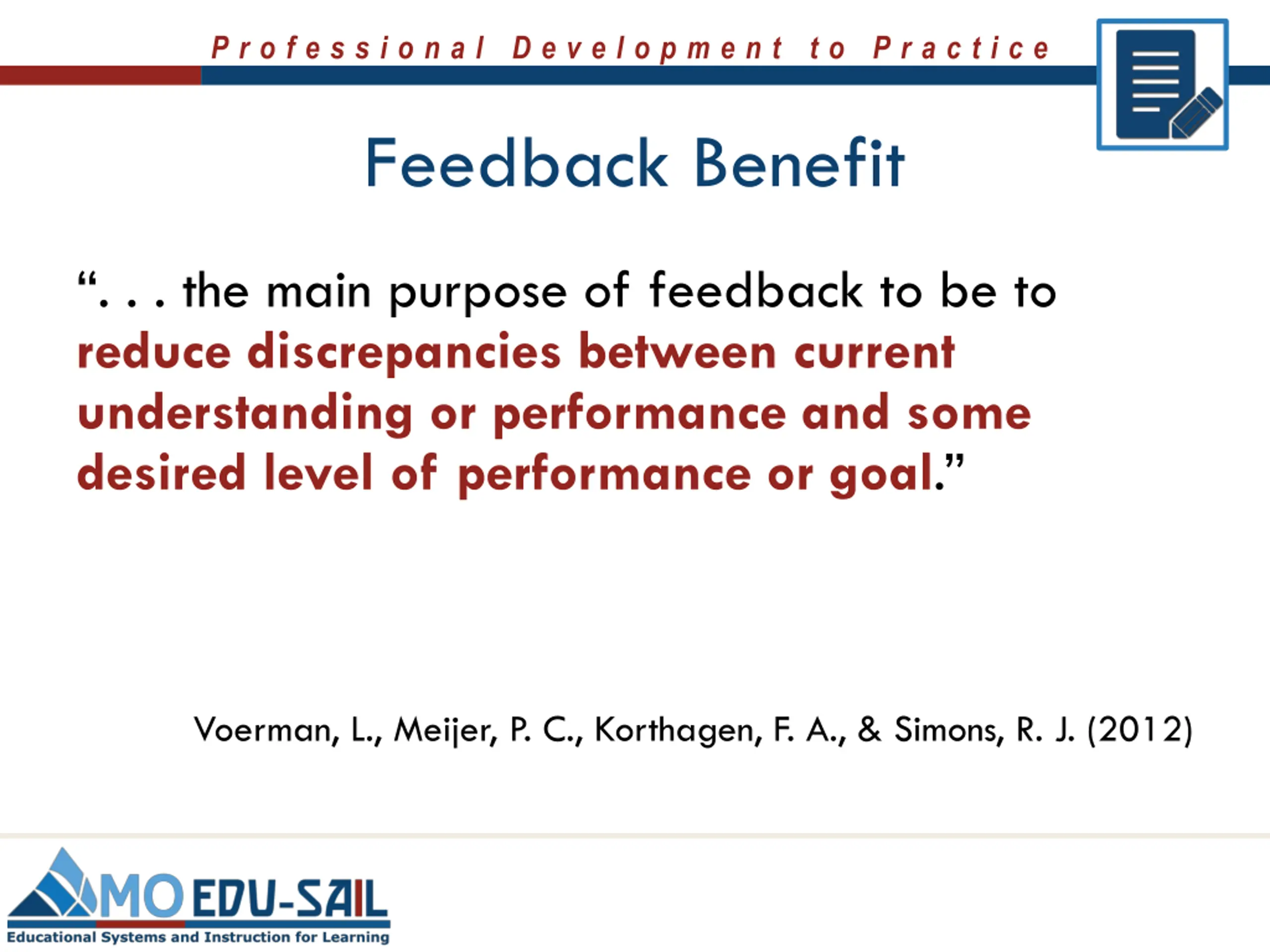 Professional Development to Practice

Feedback Benefit

“. . . the main purpose of feedback to be to reduce discrepancies between current understanding or performance and some desired level of performance or goal.”

Voerman, L., Meijer, P. C., Korthagen, F. A., & Simons, R. J. (2012)

MO EDU-SAIL
Educational Systems and Instruction for Learning